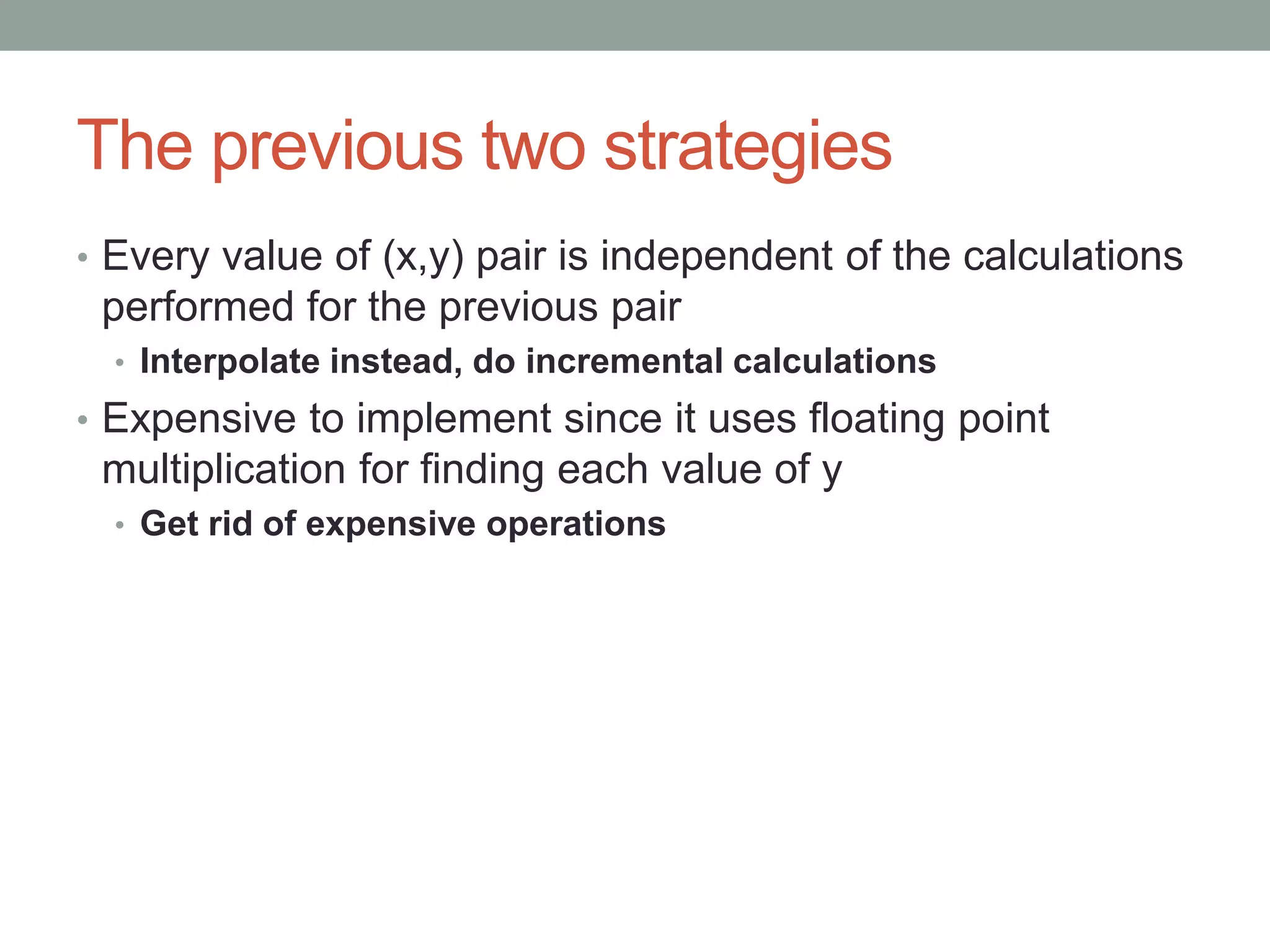 The previous two strategies

• Every value of (x,y) pair is independent of the calculations performed for the previous pair
  • Interpolate instead, do incremental calculations
• Expensive to implement since it uses floating point multiplication for finding each value of y
  • Get rid of expensive operations